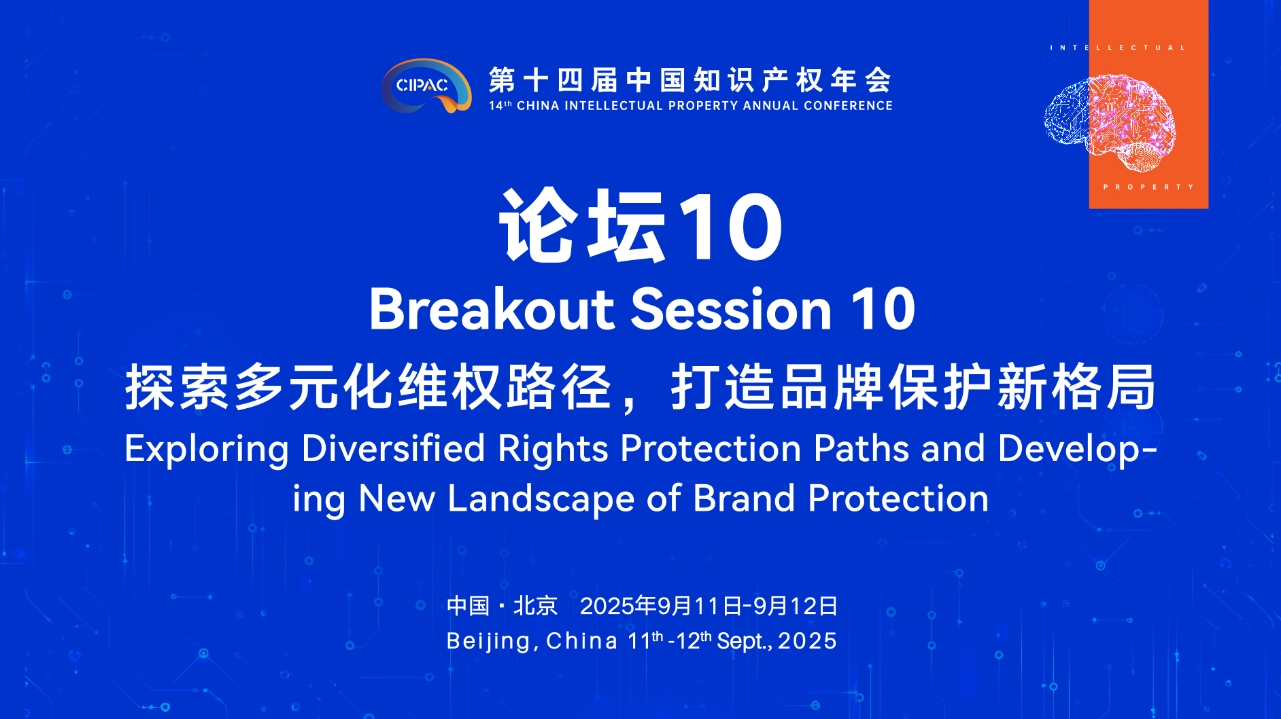 CIPAC 第十四届中国知识产权年会
14th CHINA INTELLECTUAL PROPERTY ANNUAL CONFERENCE

INTELLECTUAL
PROPERTY

论坛10
Breakout Session 10
探索多元化维权路径，打造品牌保护新格局
Exploring Diversified Rights Protection Paths and Developing New Landscape of Brand Protection

中国 · 北京 2025年9月11日-9月12日
Beijing, China 11th -12th Sept., 2025